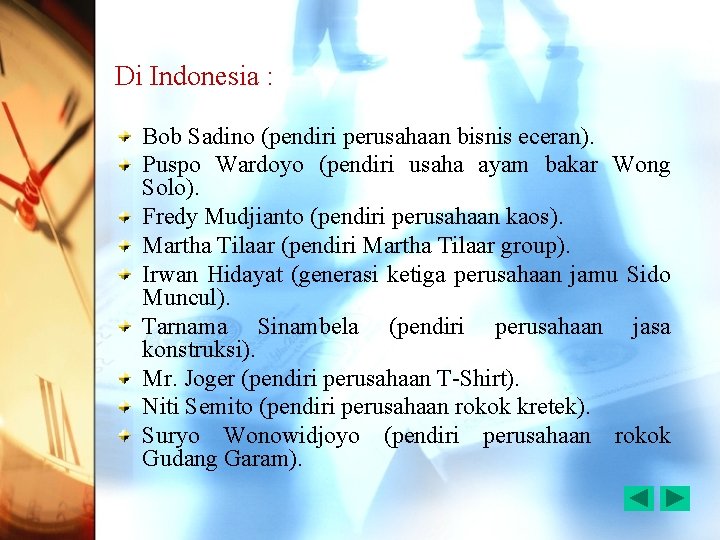 Di Indonesia :

Bob Sadino (pendiri perusahaan bisnis eceran).
Puspo Wardoyo (pendiri usaha ayam bakar Wong Solo).
Fredy Mudjianto (pendiri perusahaan kaos).
Martha Tilaar (pendiri Martha Tilaar group).
Irwan Hidayat (generasi ketiga perusahaan jamu Sido Muncul).
Tarnama Sinambela (pendiri perusahaan jasa konstruksi).
Mr. Joger (pendiri perusahaan T-Shirt).
Niti Semito (pendiri perusahaan rokok kretek).
Suryo Wonowidjoyo (pendiri perusahaan rokok Gudang Garam).